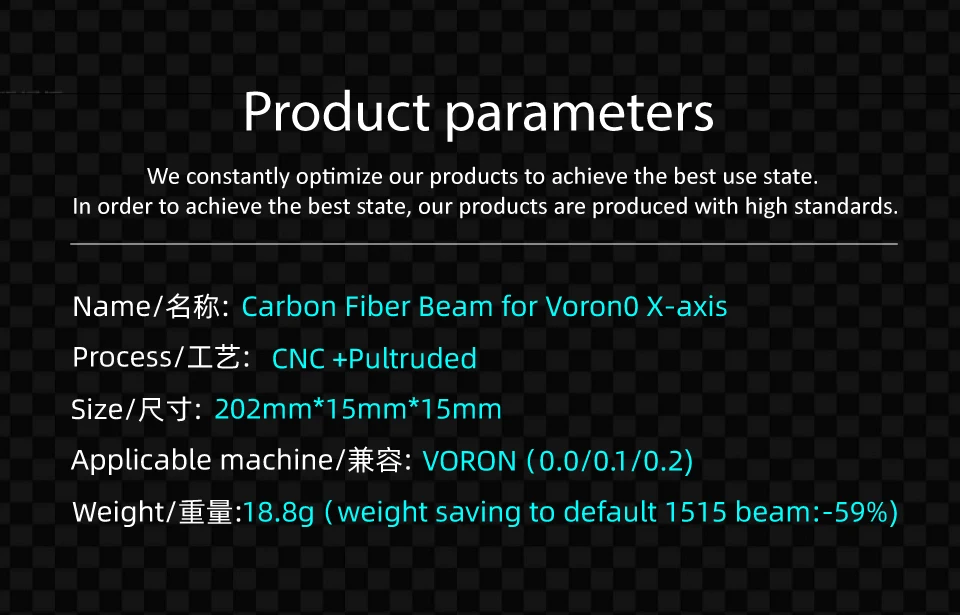 Product parameters

We constantly optimize our products to achieve the best use state.
In order to achieve the best state, our products are produced with high standards.

Name/名称: Carbon Fiber Beam for Voron0 X-axis

Process/工艺: CNC +Pultruded

Size/尺寸: 202mm*15mm*15mm

Applicable machine/兼容: VORON (0.0/0.1/0.2)

Weight/重量:18.8g (weight saving to default 1515 beam:-59%)